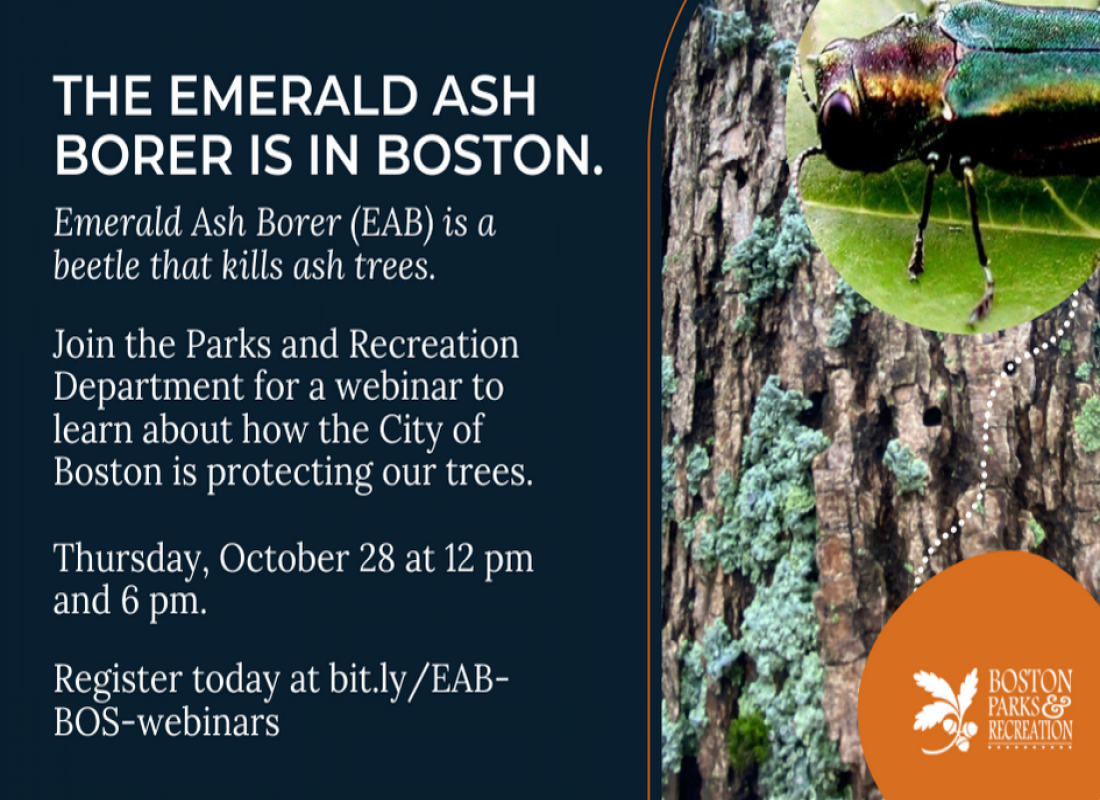 THE EMERALD ASH BORER IS IN BOSTON.

Emerald Ash Borer (EAB) is a beetle that kills ash trees.

Join the Parks and Recreation Department for a webinar to learn about how the City of Boston is protecting our trees.

Thursday, October 28 at 12 pm and 6 pm.

Register today at bit.ly/EAB-BOS-webinars

BOSTON PARKS & RECREATION